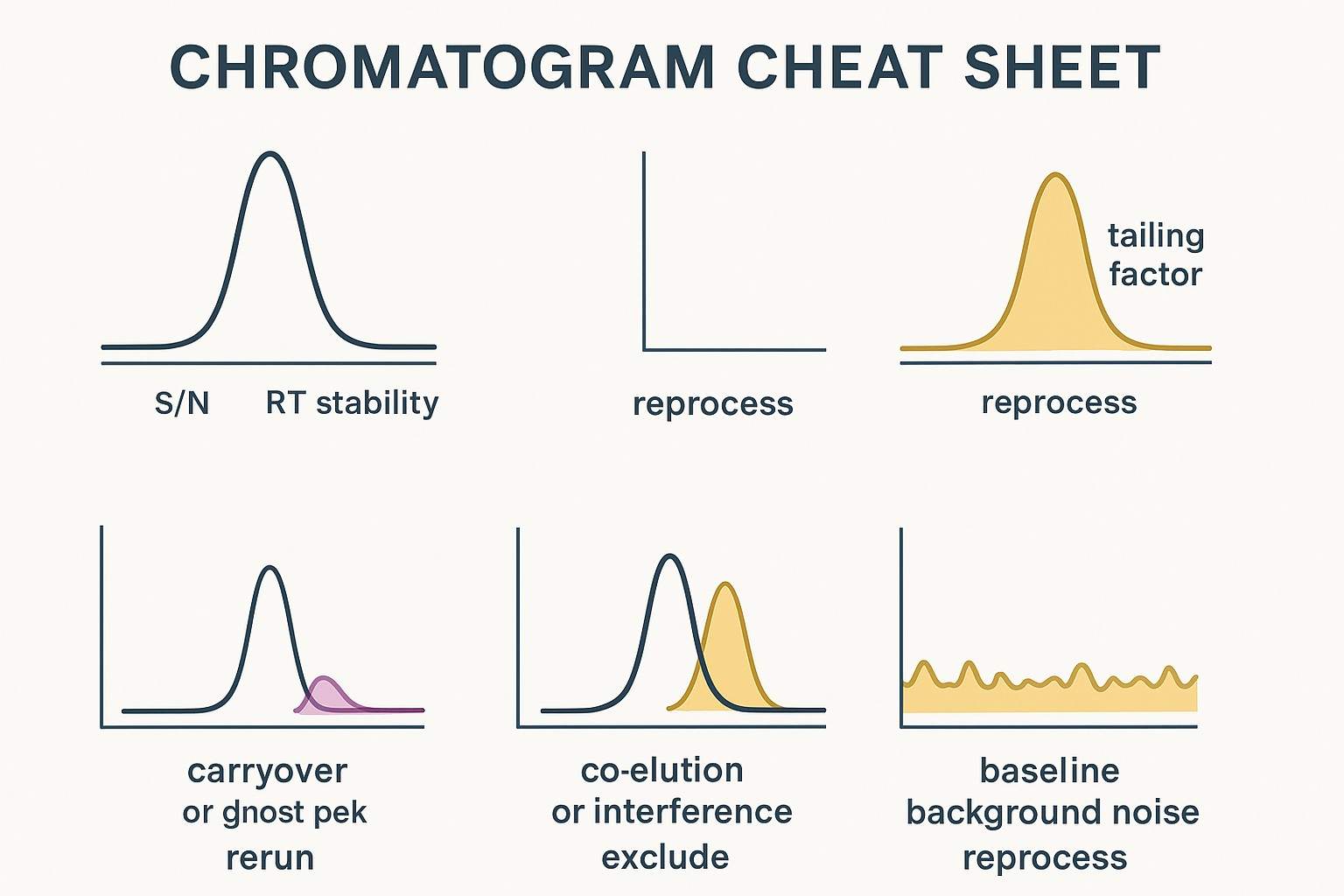 CHROMATOGRAM CHEAT SHEET

S/N RT stability

reprocess

tailing factor

reprocess

carryover or gnost pek rerun

co-elution or interference exclude

baseline background noise reprocess